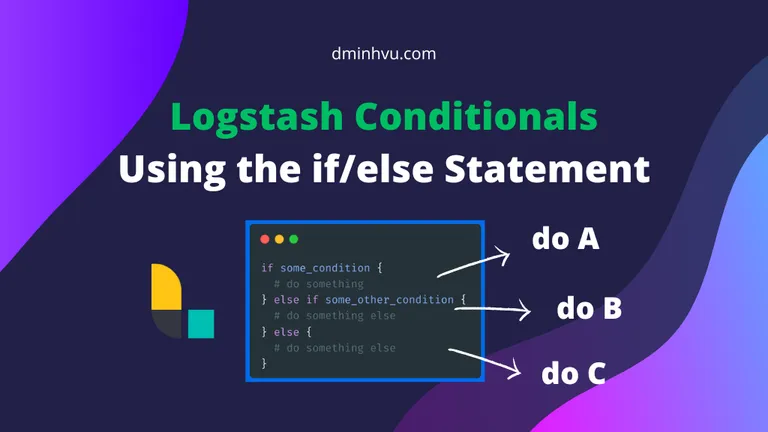 dminhvu.com

Logstash Conditionals
Using the if/else Statement

if some_condition {
  # do something
} else if some_other_condition {
  # do something else
} else {
  # do something else
}

do A
do B
do C